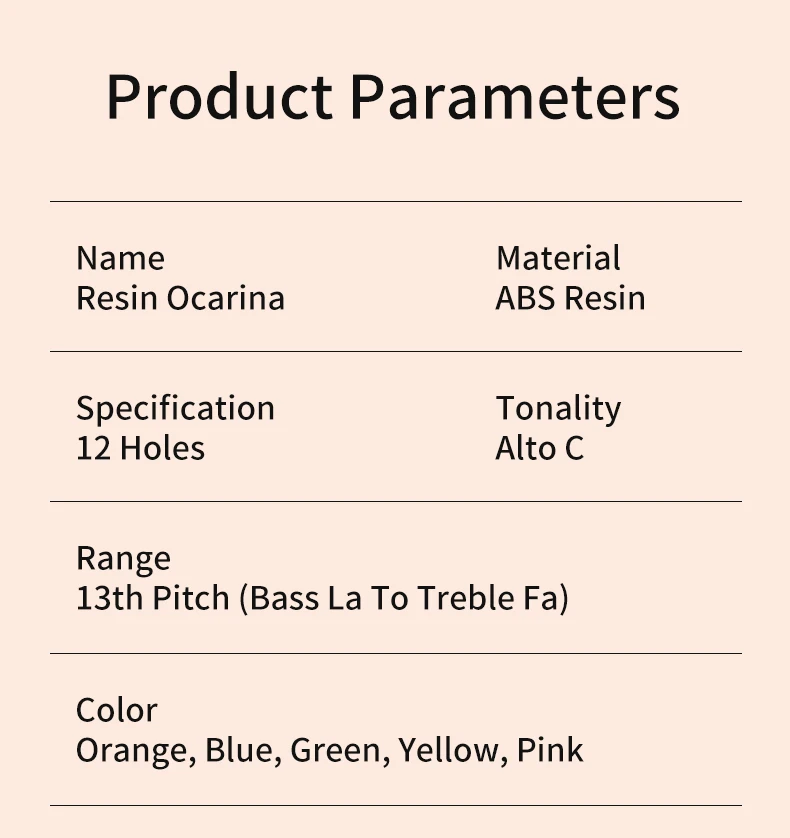 Product Parameters

Name
Resin Ocarina

Material
ABS Resin

Specification
12 Holes

Tonality
Alto C

Range
13th Pitch (Bass La To Treble Fa)

Color
Orange, Blue, Green, Yellow, Pink